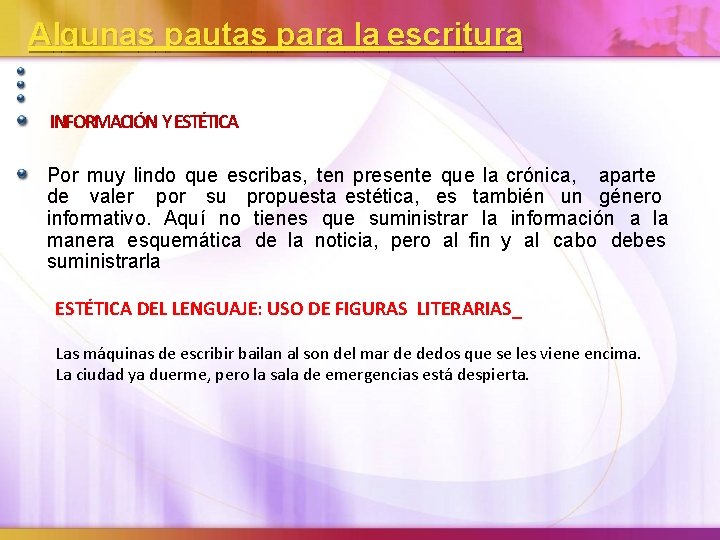 Algunas pautas para la escritura

INFORMACIÓN Y ESTÉTICA

Por muy lindo que escribas, ten presente que la crónica, aparte de valer por su propuesta estética, es también un género informativo. Aquí no tienes que suministrar la información a la manera esquemática de la noticia, pero al fin y al cabo debes suministrarla

ESTÉTICA DEL LENGUAJE: USO DE FIGURAS LITERARIAS_

Las máquinas de escribir bailan al son del mar de dedos que se les viene encima.
La ciudad ya duerme, pero la sala de emergencias está despierta.